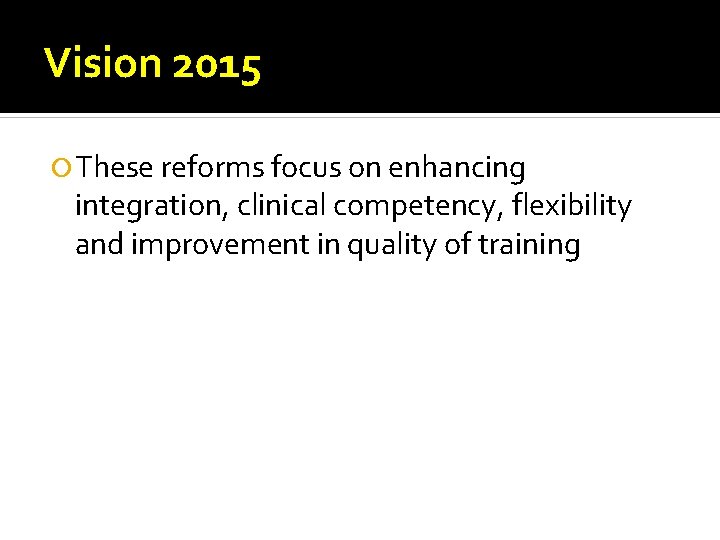 Vision 2015

These reforms focus on enhancing integration, clinical competency, flexibility and improvement in quality of training